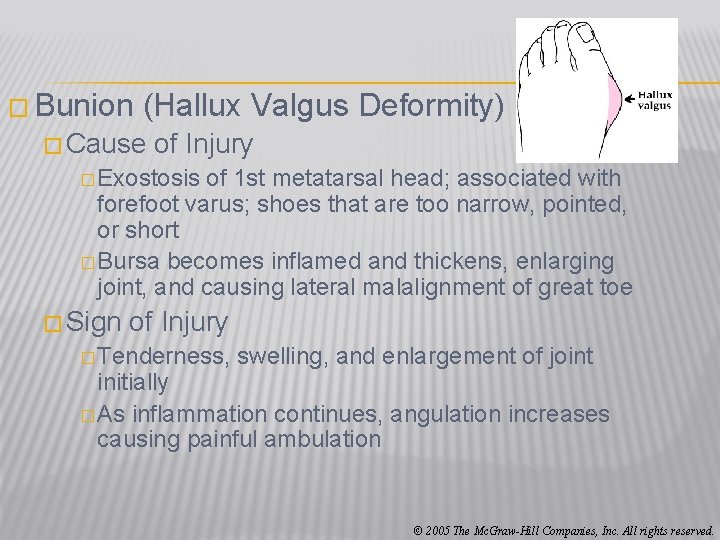 Hallux valgus

□ Bunion (Hallux Valgus Deformity)

□ Cause of Injury

□ Exostosis of 1st metatarsal head; associated with forefoot varus; shoes that are too narrow, pointed, or short

□ Bursa becomes inflamed and thickens, enlarging joint, and causing lateral malalignment of great toe

□ Sign of Injury

□ Tenderness, swelling, and enlargement of joint initially

□ As inflammation continues, angulation increases causing painful ambulation

© 2005 The McGraw-Hill Companies, Inc. All rights reserved.